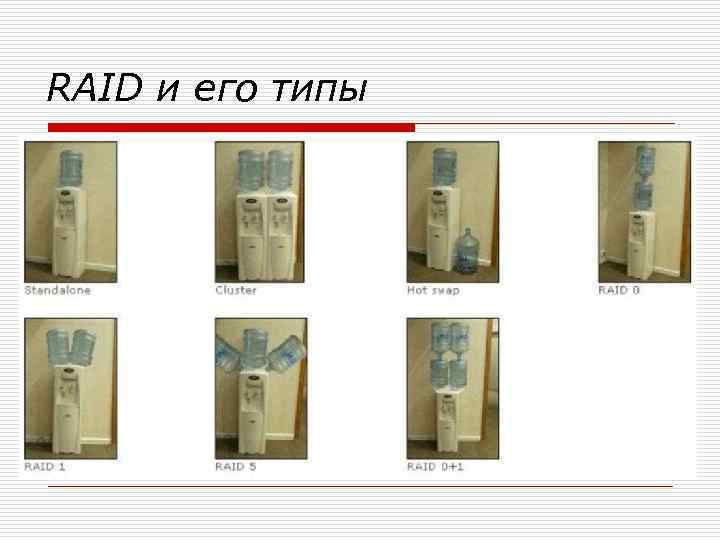 RAID и его типы

Standalone

Cluster

Hot swap

RAID 0

RAID 1

RAID 5

RAID 0+1